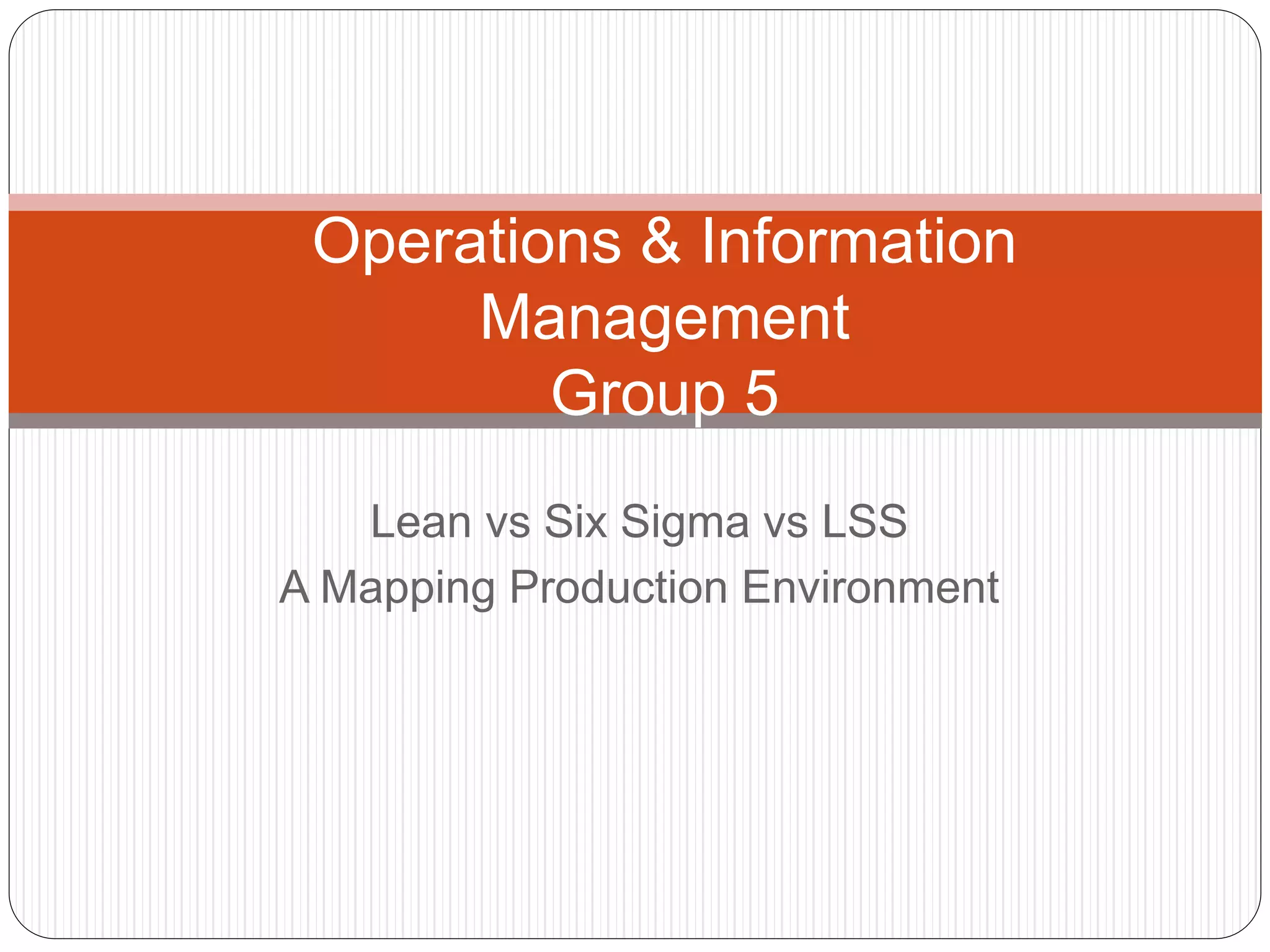 Operations & Information Management
Group 5

Lean vs Six Sigma vs LSS
A Mapping Production Environment